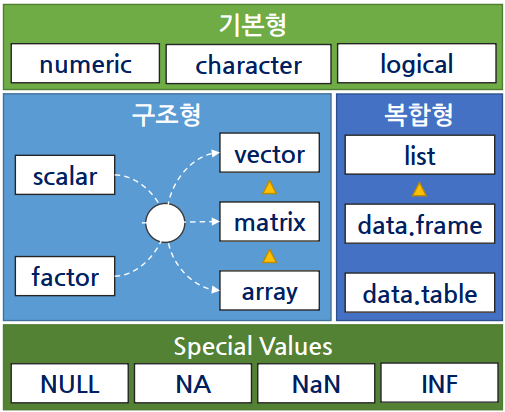 기본형

numeric

character

logical

구조형

scalar

factor

vector

matrix

array

복합형

list

data.frame

data.table

Special Values

NULL

NA

NaN

INF